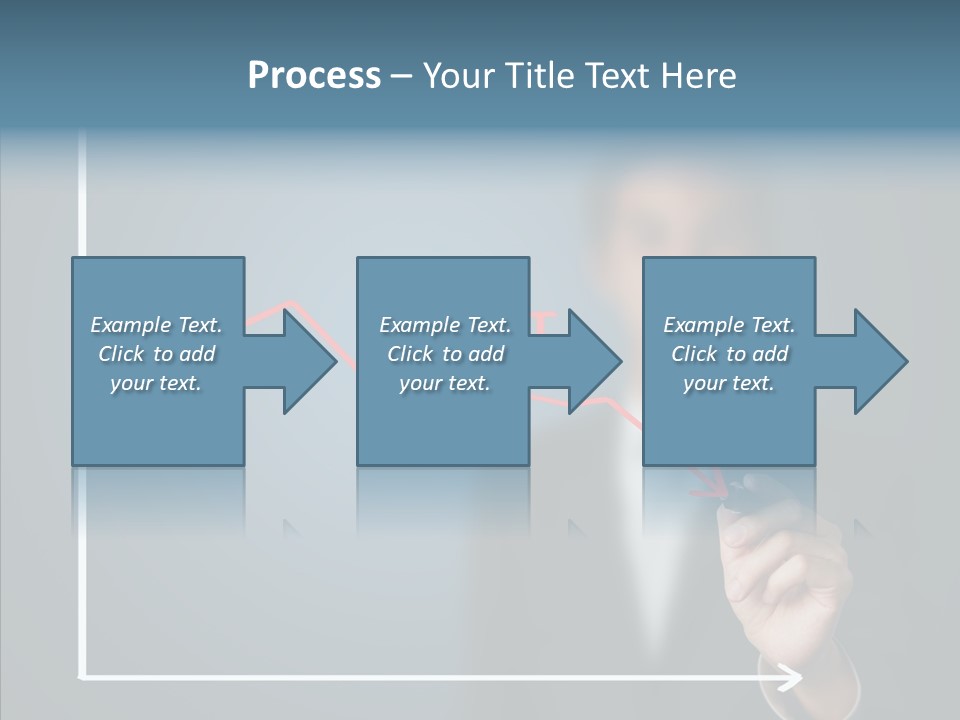 Process – Your Title Text Here

Example Text. Click to add your text.

Example Text. Click to add your text.

Example Text. Click to add your text.